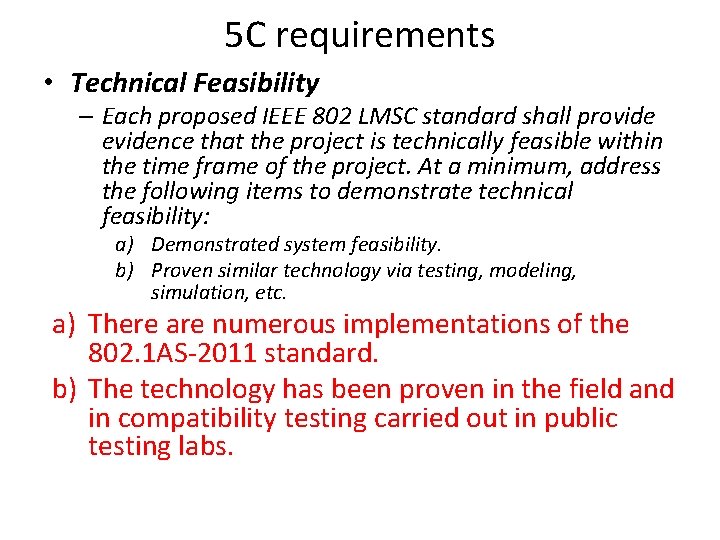 5C requirements

• Technical Feasibility
– Each proposed IEEE 802 LMSC standard shall provide evidence that the project is technically feasible within the time frame of the project. At a minimum, address the following items to demonstrate technical feasibility:
a) Demonstrated system feasibility.
b) Proven similar technology via testing, modeling, simulation, etc.

a) There are numerous implementations of the 802.1AS-2011 standard.
b) The technology has been proven in the field and in compatibility testing carried out in public testing labs.